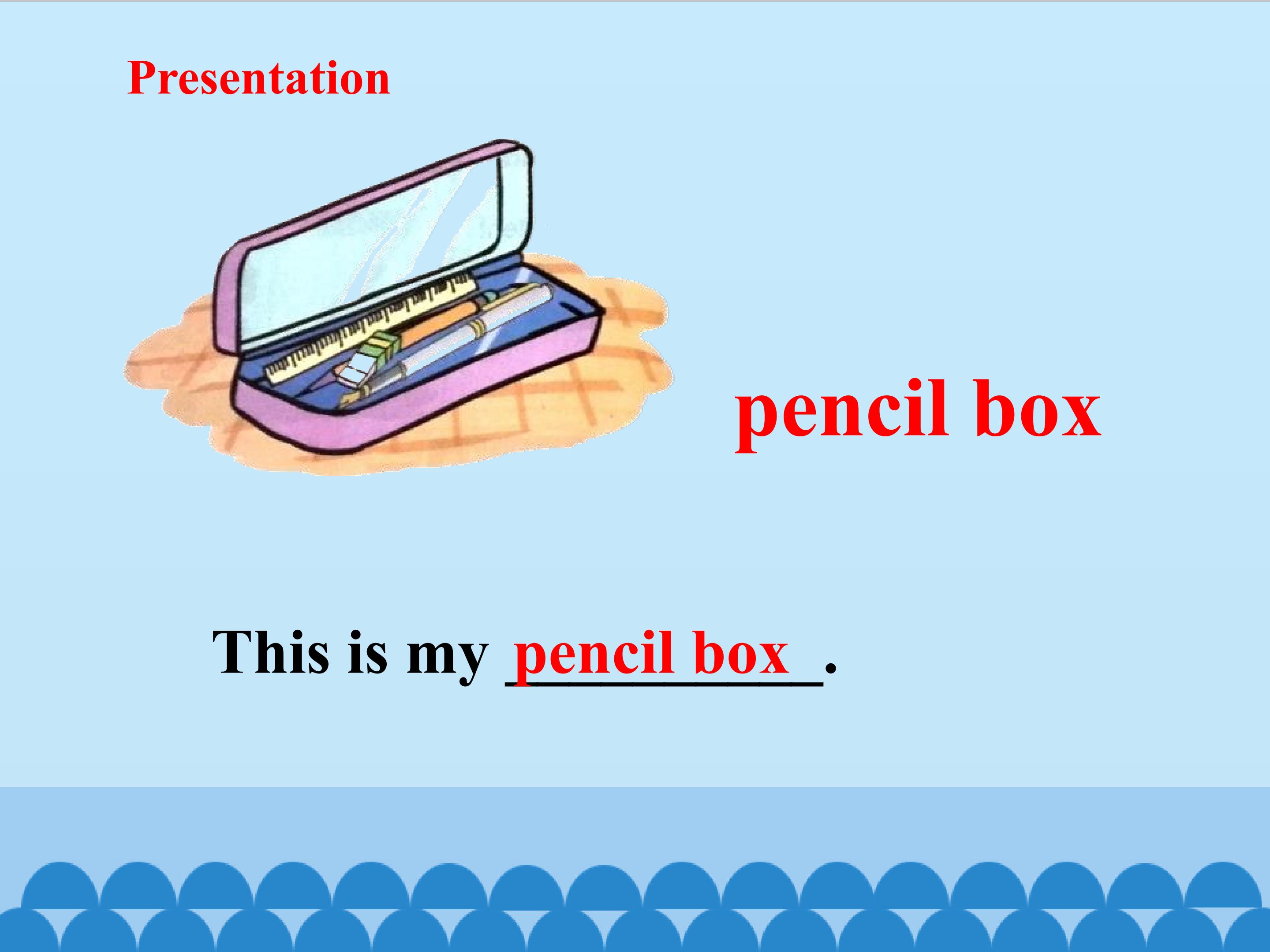 Presentation

pencil box

This is my pencil box.